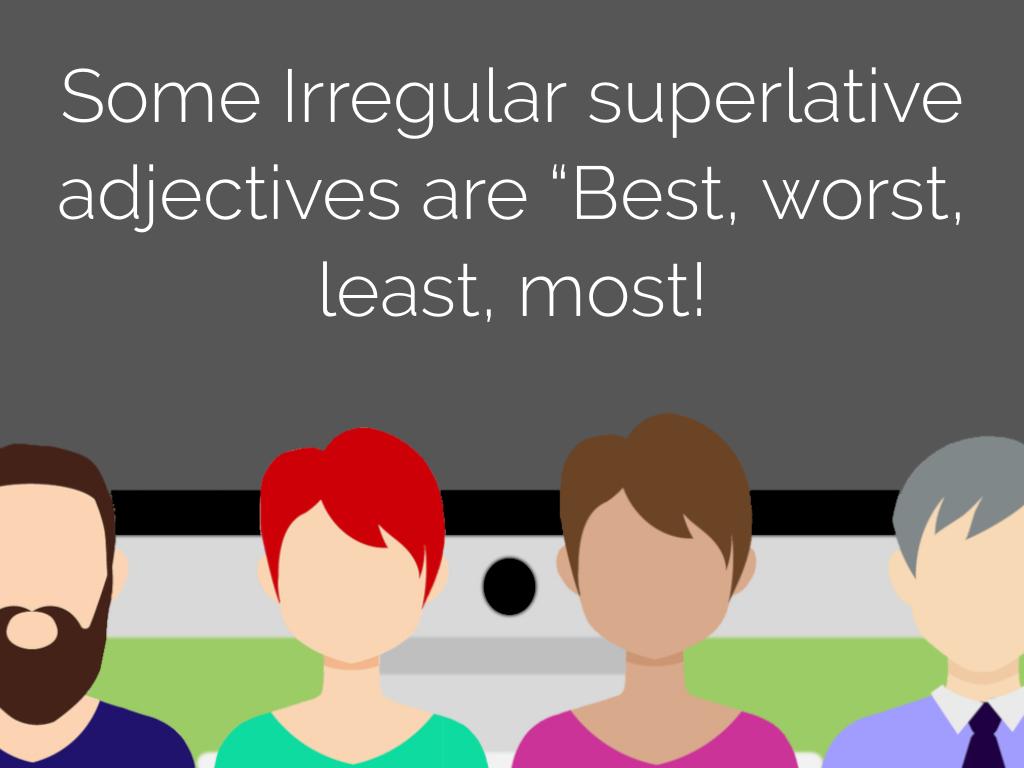 Some Irregular superlative adjectives are "Best, worst, least, most!